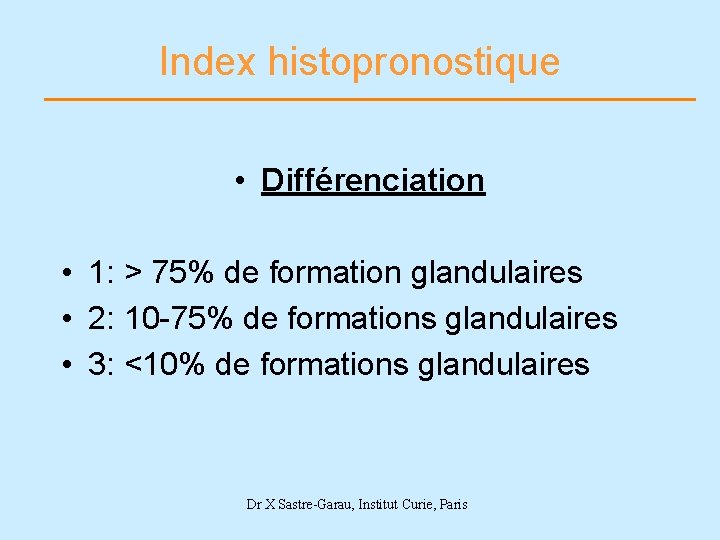 Index histopronostique

• Différenciation

• 1: > 75% de formation glandulaires
• 2: 10-75% de formations glandulaires
• 3: <10% de formations glandulaires

Dr X Sastre-Garau, Institut Curie, Paris